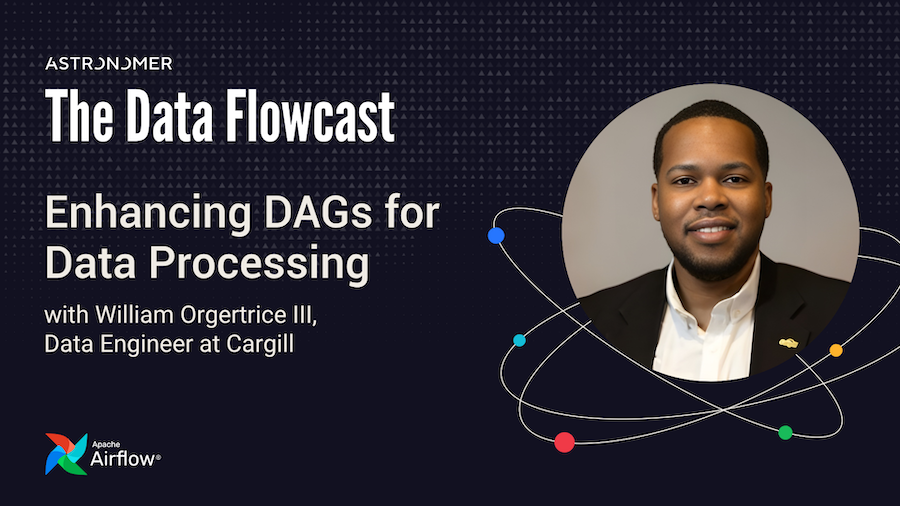 ASTRONOMER

The Data Flowcast

Enhancing DAGs for Data Processing

with William Orgertrice III, Data Engineer at Cargill

Apache Airflow®